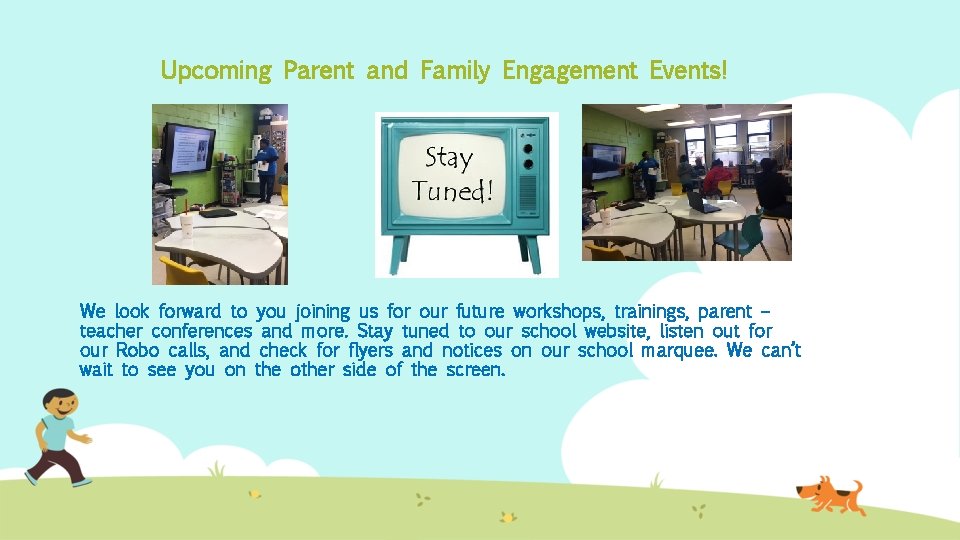 Upcoming Parent and Family Engagement Events!

Stay Tuned!

We look forward to you joining us for our future workshops, trainings, parent – teacher conferences and more. Stay tuned to our school website, listen out for our Robo calls, and check for flyers and notices on our school marquee. We can't wait to see you on the other side of the screen.